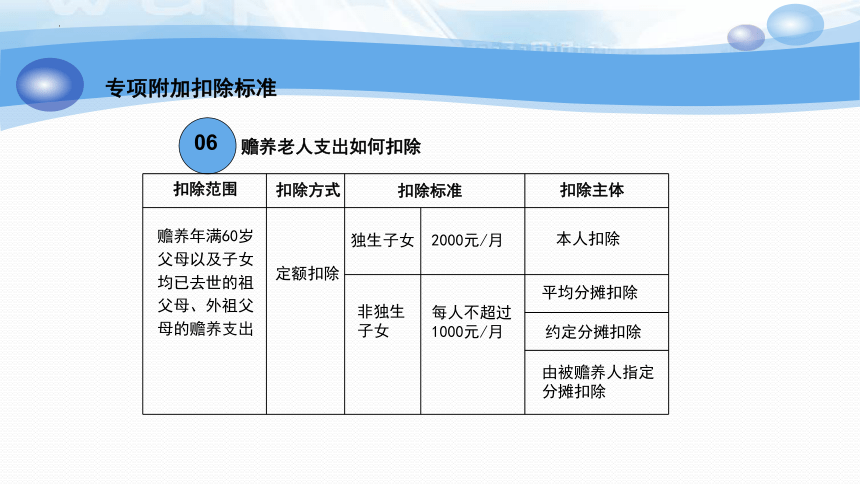 专项附加扣除标准

06 赡养老人支出如何扣除

| 扣除范围 | 扣除方式 | 扣除标准 | | 扣除主体 |
|---|---|---|---|---|
| 赡养年满60岁父母以及子女均已去世的祖父母、外祖父母的赡养支出 | 定额扣除 | 独生子女 | 2000元/月 | 本人扣除 |
| | | 非独生子女 | 每人不超过1000元/月 | 平均分摊扣除 |
| | | | | 约定分摊扣除 |
| | | | | 由被赡养人指定分摊扣除 |